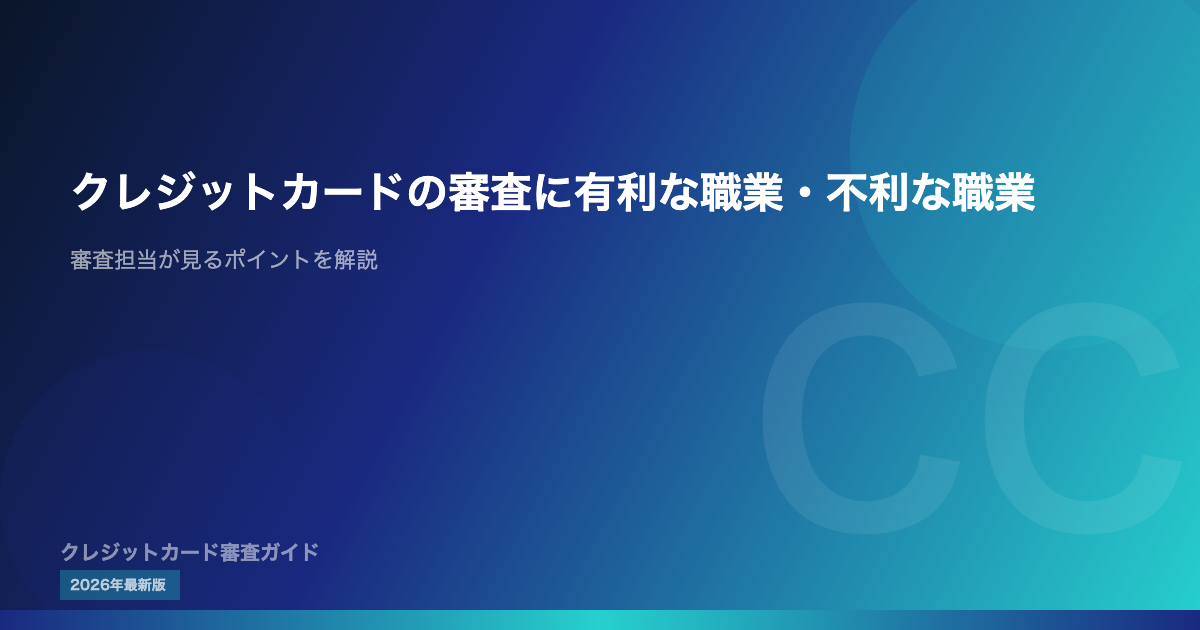 クレジットカードの審査に有利な職業・不利な職業

審査担当が見るポイントを解説

CC

クレジットカード審査ガイド

2026年最新版